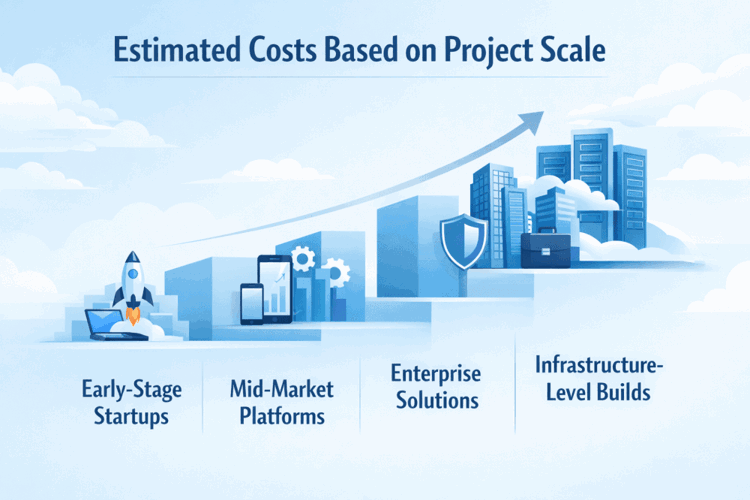 Estimated Costs Based on Project Scale

Early-Stage Startups

Mid-Market Platforms

Enterprise Solutions

Infrastructure-Level Builds